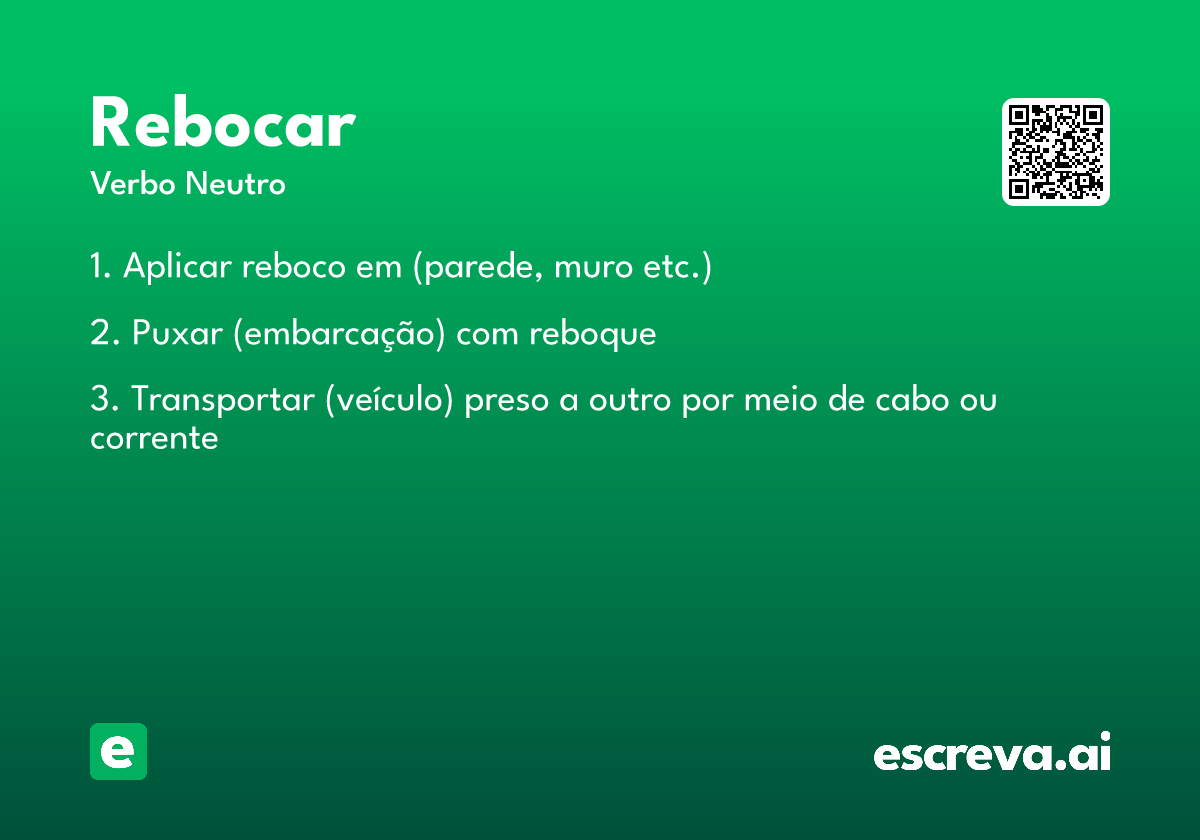 Rebocar
Verbo Neutro

1. Aplicar reboco em (parede, muro etc.)

2. Puxar (embarcação) com reboque

3. Transportar (veículo) preso a outro por meio de cabo ou corrente

e

escreva.ai